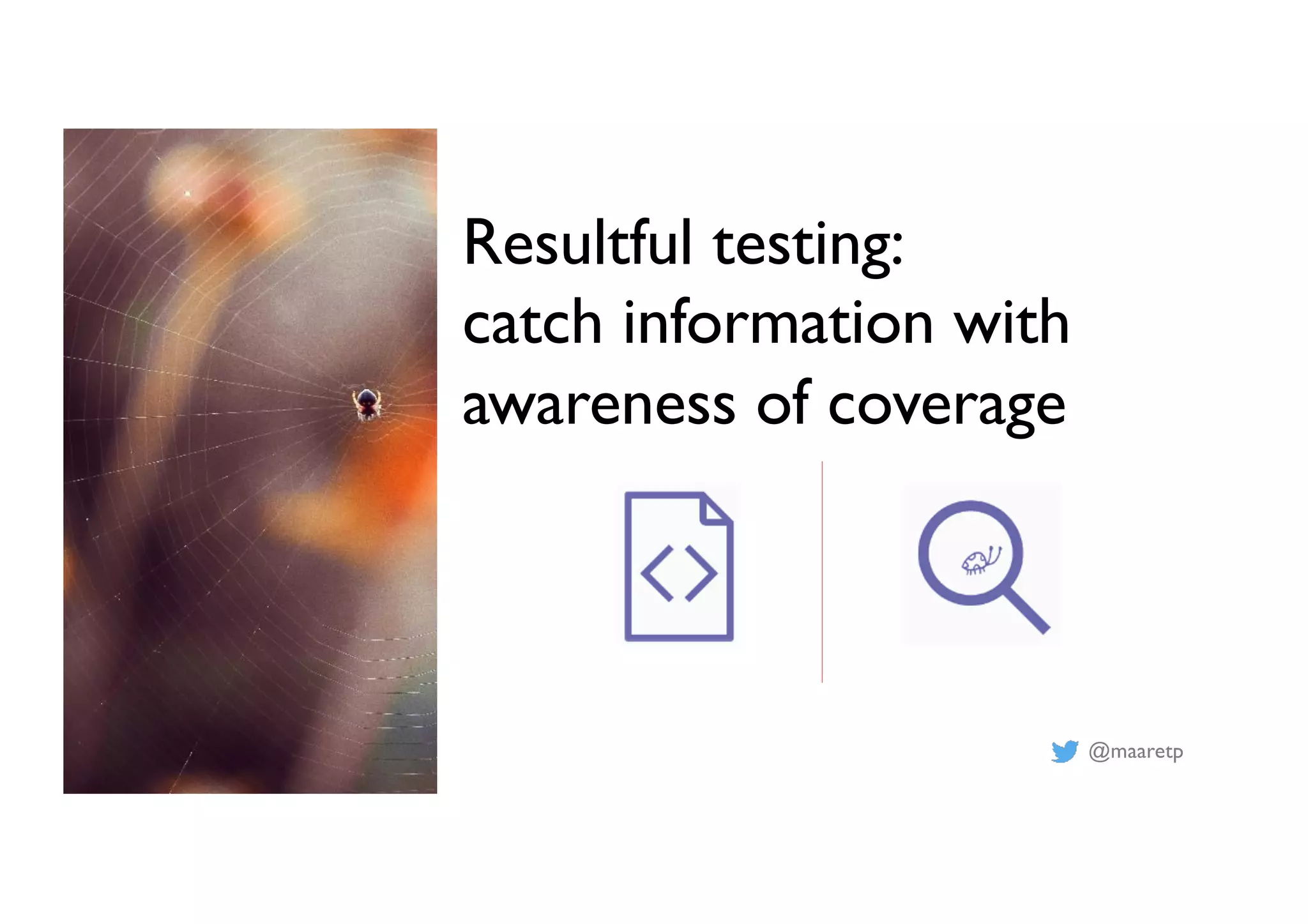 Resultful testing:
catch information with awareness of coverage

@maaretp